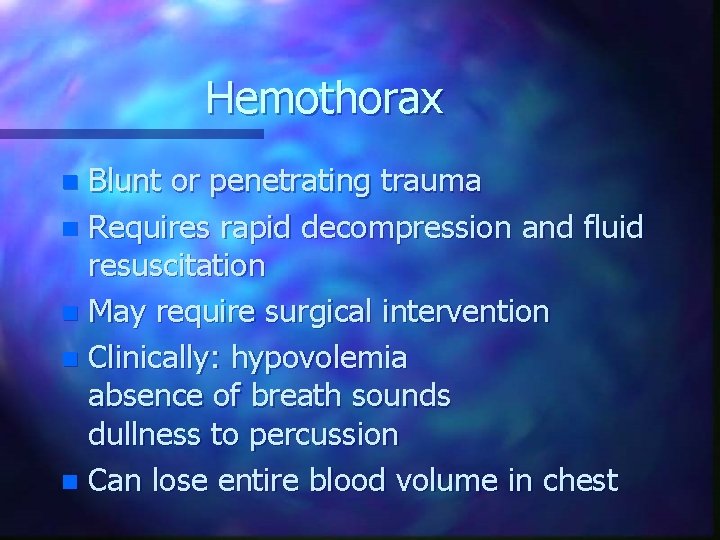 Hemothorax

- Blunt or penetrating trauma
- Requires rapid decompression and fluid resuscitation
- May require surgical intervention
- Clinically: hypovolemia
absence of breath sounds
dullness to percussion
- Can lose entire blood volume in chest